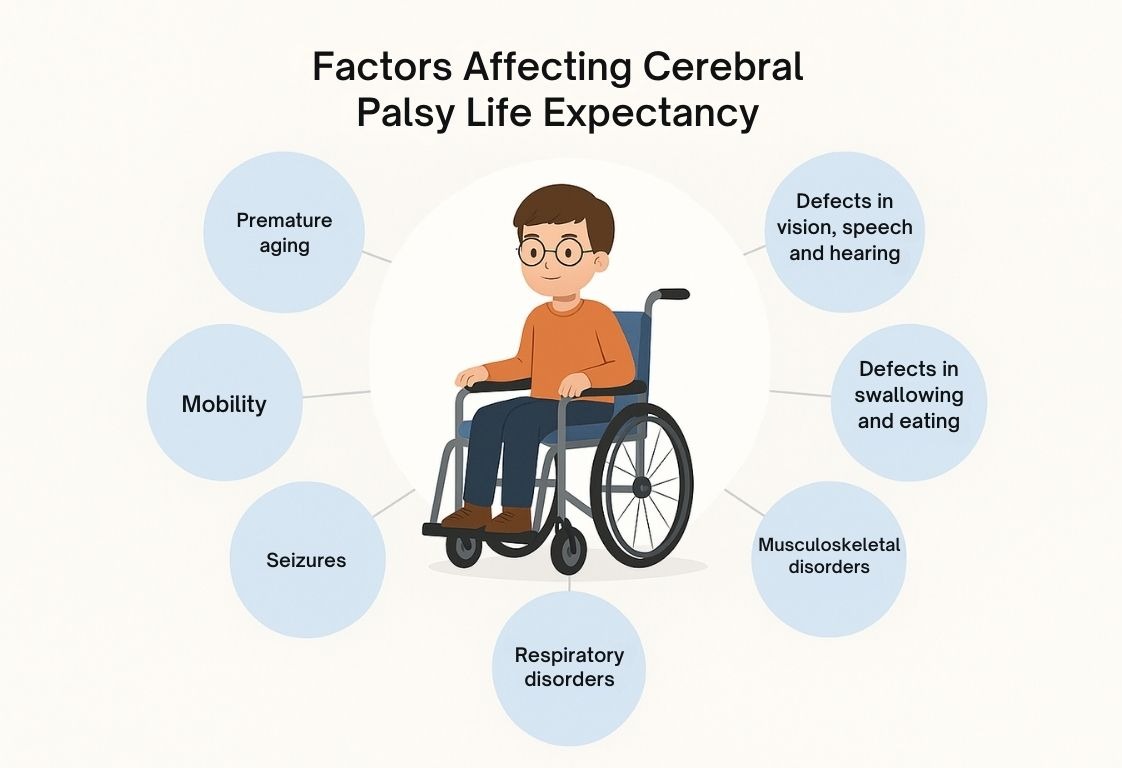 Factors Affecting Cerebral Palsy Life Expectancy

Premature aging

Mobility

Seizures

Respiratory disorders

Defects in vision, speech and hearing

Defects in swallowing and eating

Musculoskeletal disorders